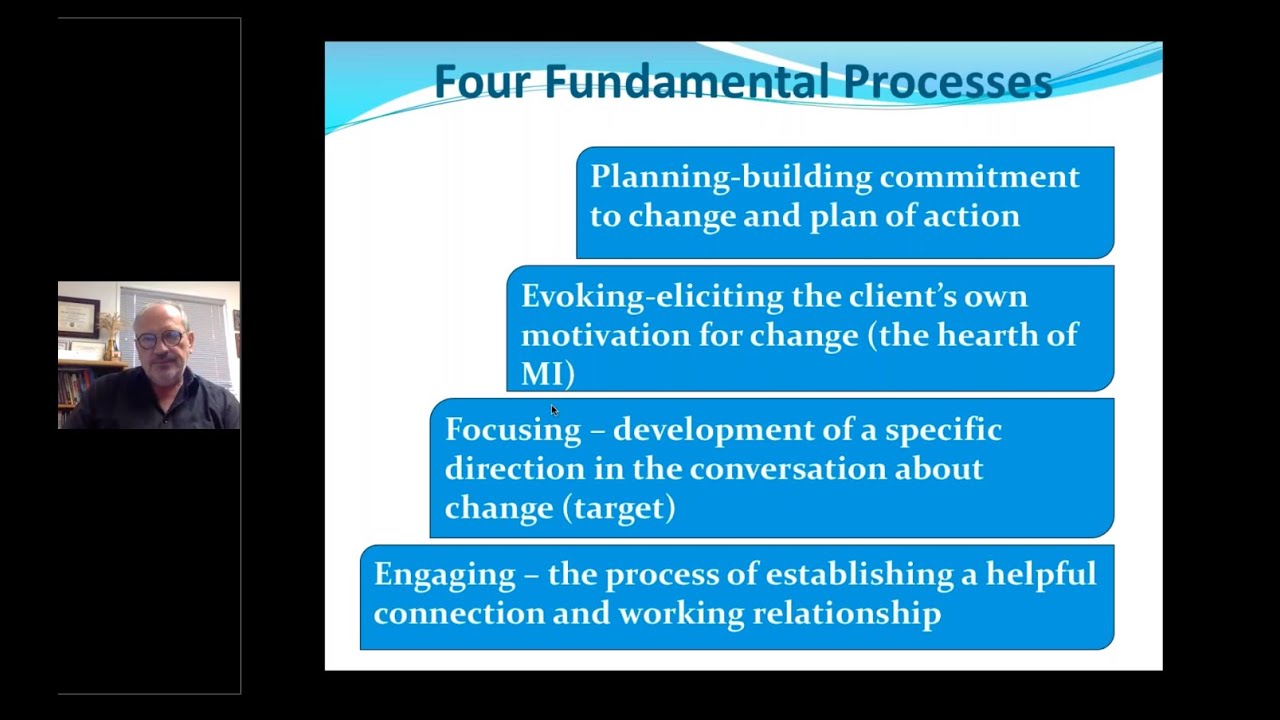 Four Fundamental Processes

Planning-building commitment to change and plan of action

Evoking-eliciting the client's own motivation for change (the hearth of MI)

Focusing – development of a specific direction in the conversation about change (target)

Engaging – the process of establishing a helpful connection and working relationship